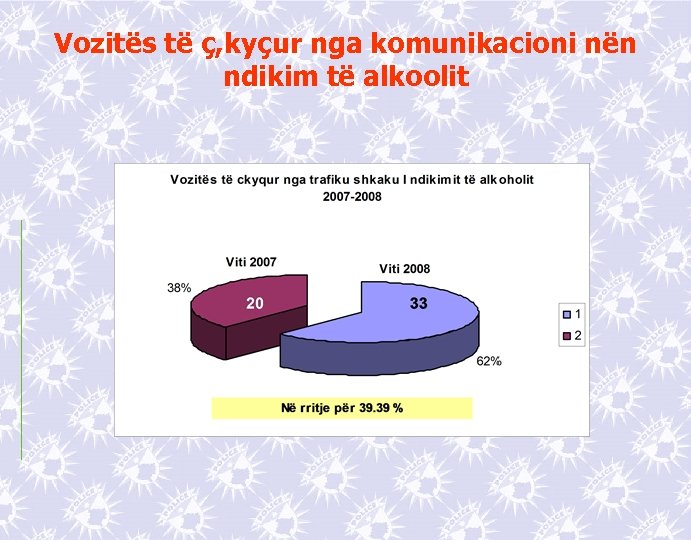 Vozitës të ç,kyçur nga komunikacioni nën ndikim të alkoolit

Vozitës të ckyqur nga trafiku shkaku I ndikimit të alkoholit 2007-2008

Viti 2007

38%

20

Viti 2008

33

62%

1
2

Në rritje për 39.39 %